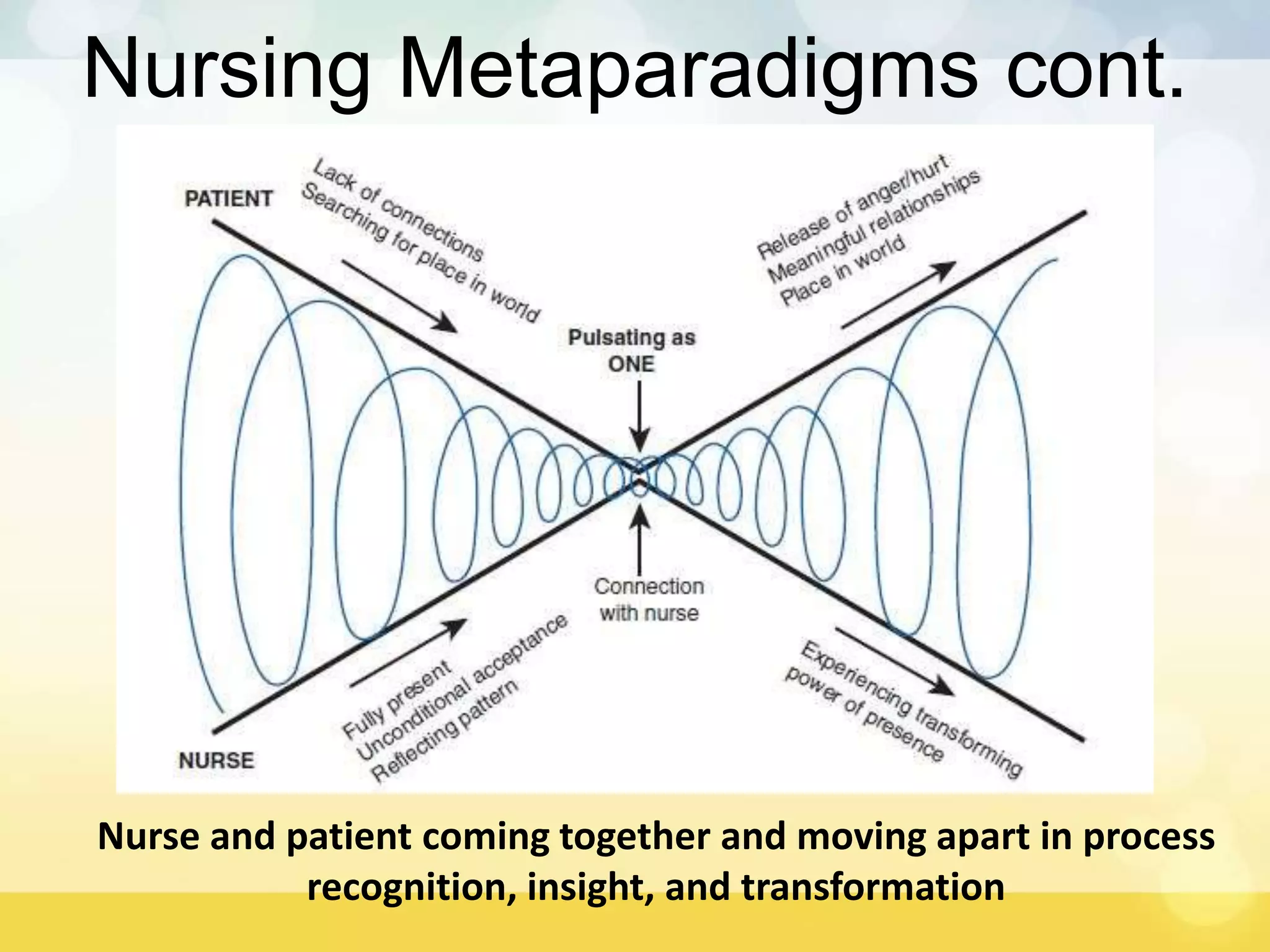 Nursing Metaparadigms cont.

PATIENT

Lack of connections
Searching for place in world

Release of anger/hurt
Meaningful relationships
Place in world

Pulsating as
ONE

Connection
with nurse

Fully present
Unconditional acceptance
Reflecting pattern

Experiencing transforming
power of presence

NURSE

Nurse and patient coming together and moving apart in process recognition, insight, and transformation